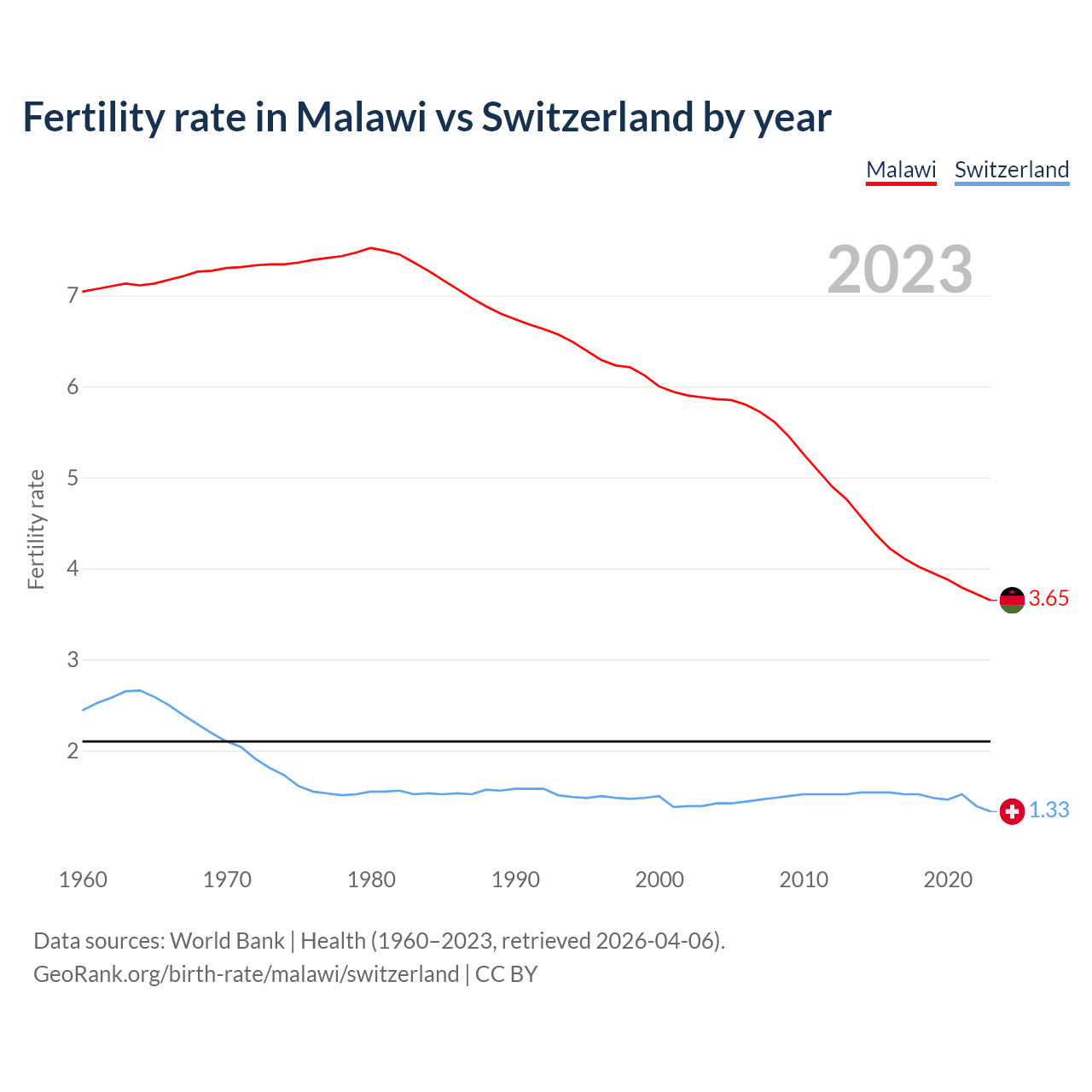 Fertility rate in Malawi vs Switzerland by year

Malawi Switzerland

2023

Fertility rate

7
6
5
4
3
2

3.65
1.33

1960 1970 1980 1990 2000 2010 2020

Data sources: World Bank | Health (1960–2023, retrieved 2026-04-06).
GeoRank.org/birth-rate/malawi/switzerland | CC BY